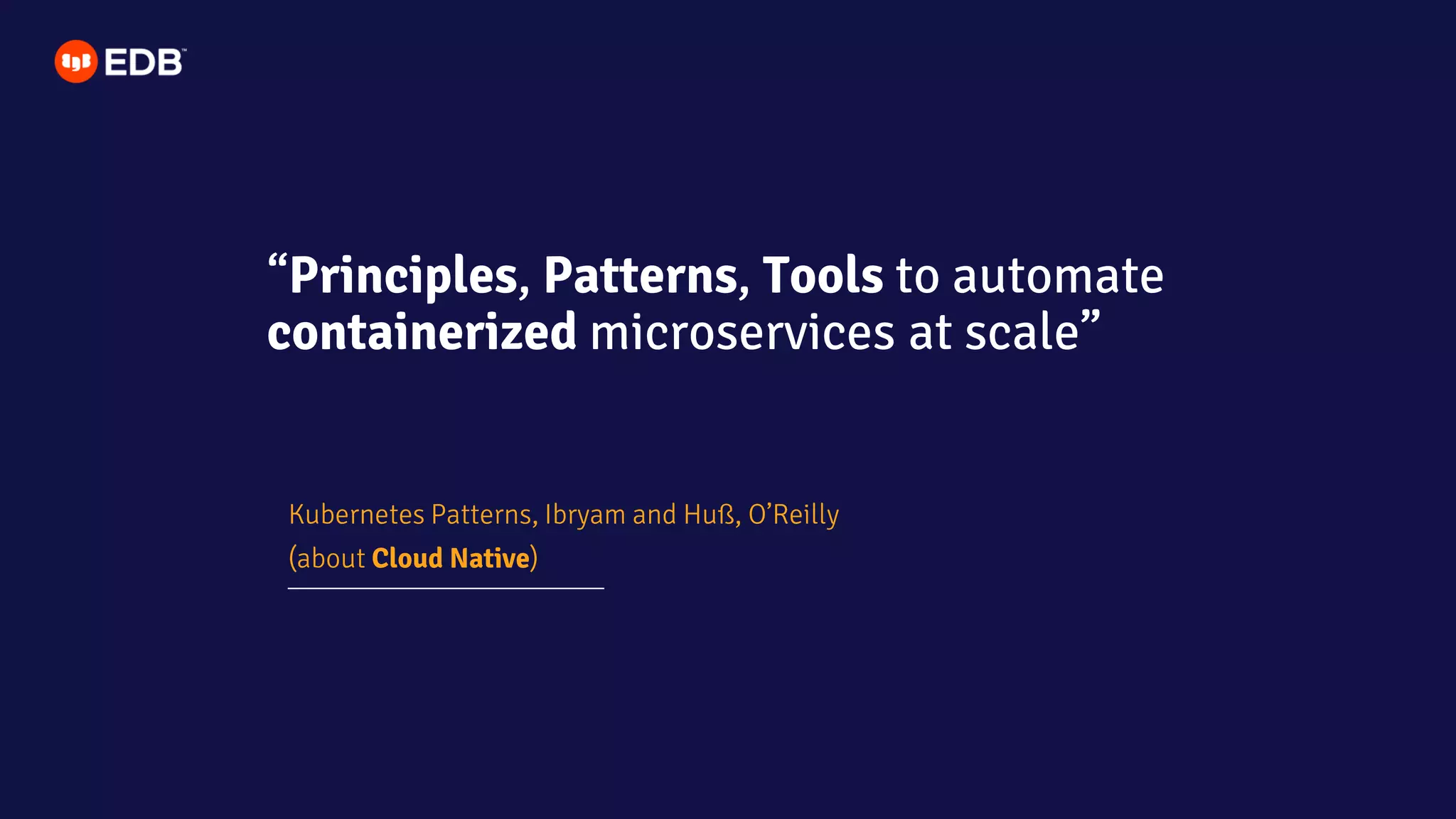 EDB™

“Principles, Patterns, Tools to automate containerized microservices at scale”

Kubernetes Patterns, Ibryam and Huß, O’Reilly
(about Cloud Native)